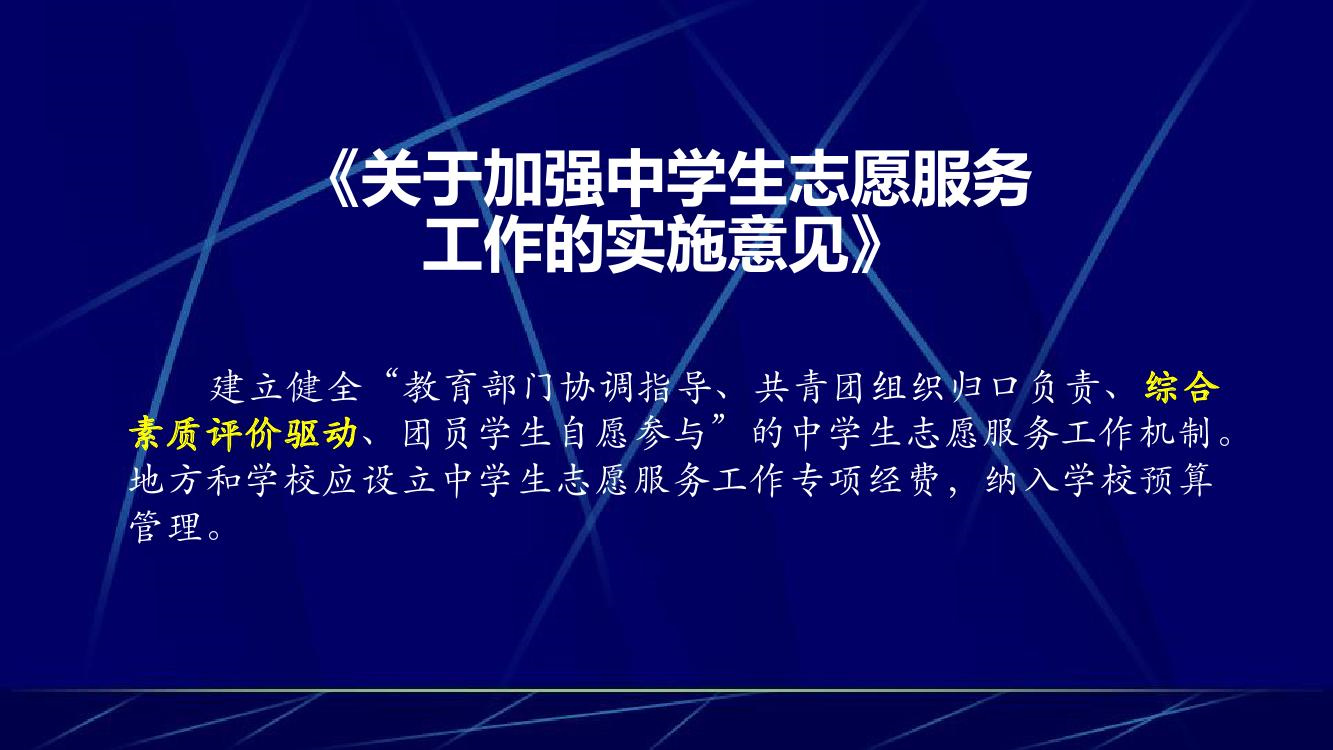 《关于加强中学生志愿服务工作的实施意见》

建立健全“教育部门协调指导、共青团组织归口负责、综合素质评价驱动、团员学生自愿参与”的中学生志愿服务工作机制。地方和学校应设立中学生志愿服务工作专项经费，纳入学校预算管理。